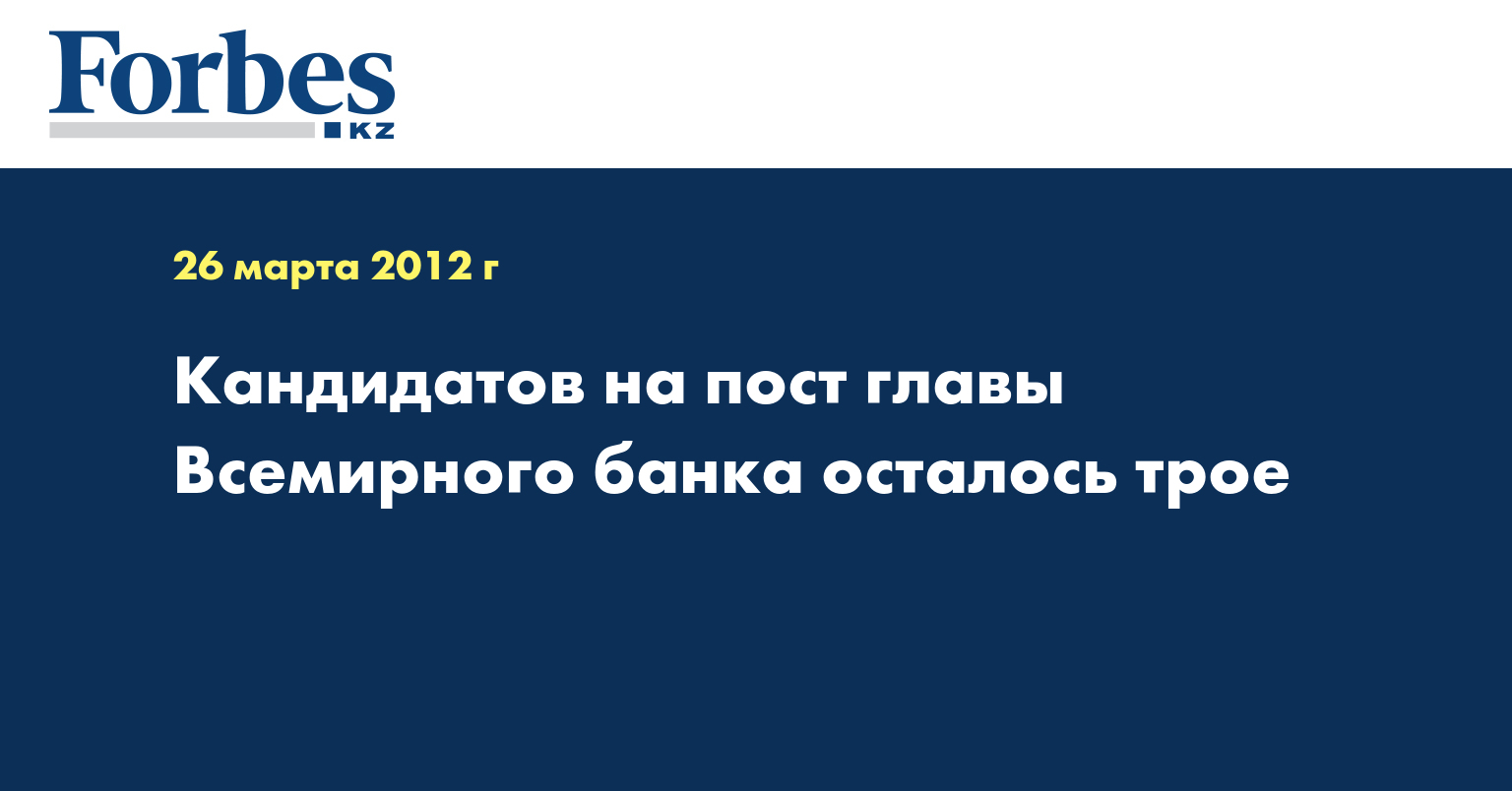 Forbes
KZ

26 марта 2012 г

Кандидатов на пост главы Всемирного банка осталось трое